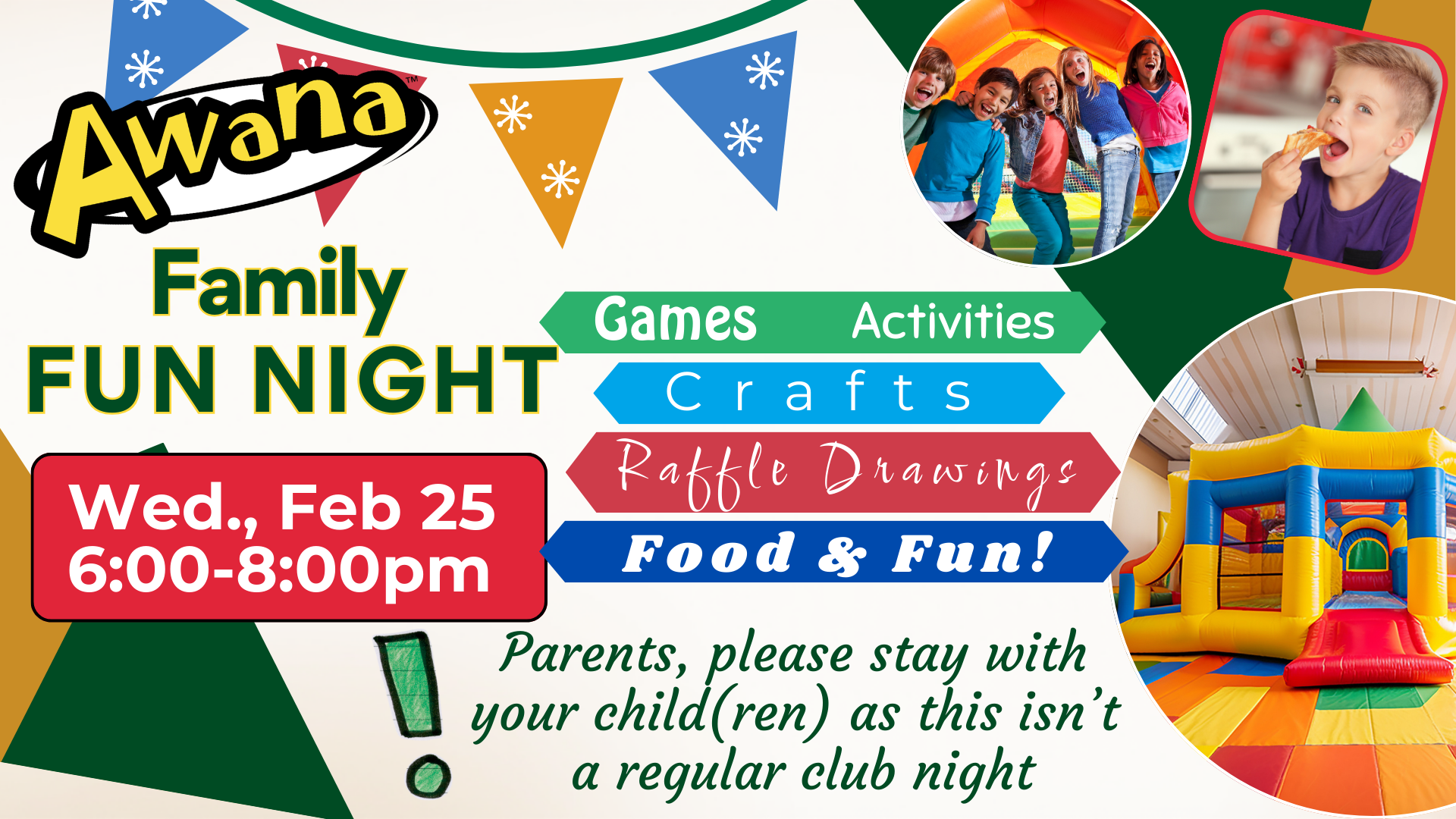 Awana™

Family
FUN NIGHT

Games Activities

Crafts

Raffle Drawings

Food & Fun!

Wed., Feb 25
6:00-8:00pm

!

Parents, please stay with your child(ren) as this isn't a regular club night